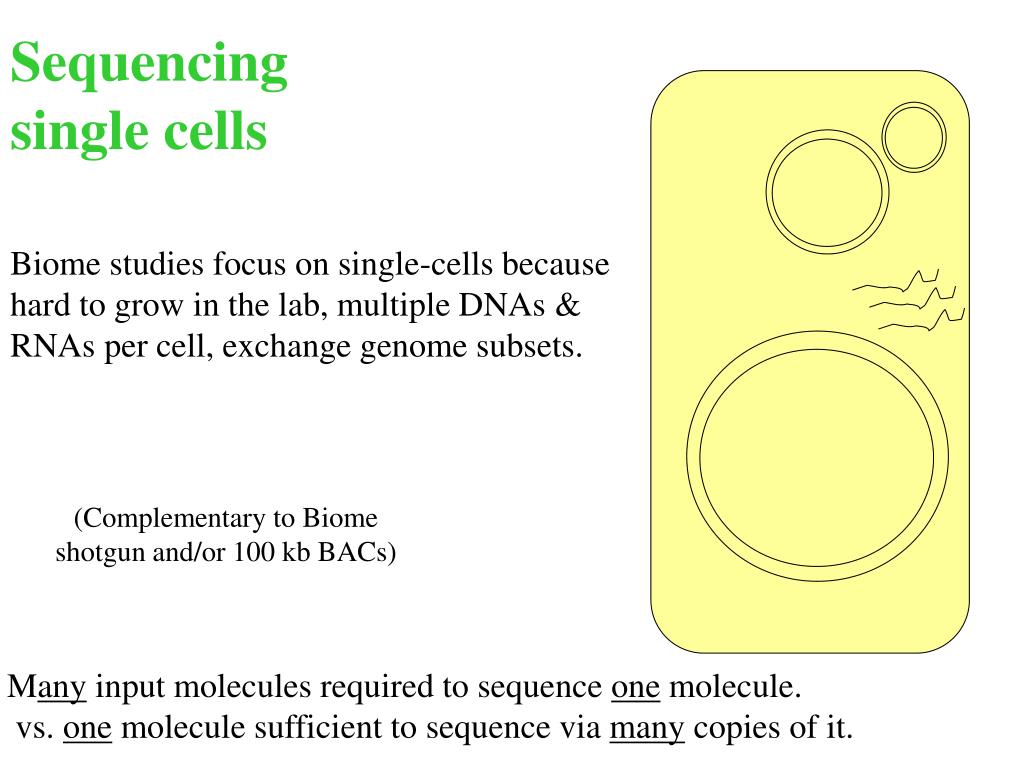 Sequencing single cells

Biome studies focus on single-cells because hard to grow in the lab, multiple DNAs & RNAs per cell, exchange genome subsets.

(Complementary to Biome shotgun and/or 100 kb BACs)

Many input molecules required to sequence one molecule.
vs. one molecule sufficient to sequence via many copies of it.